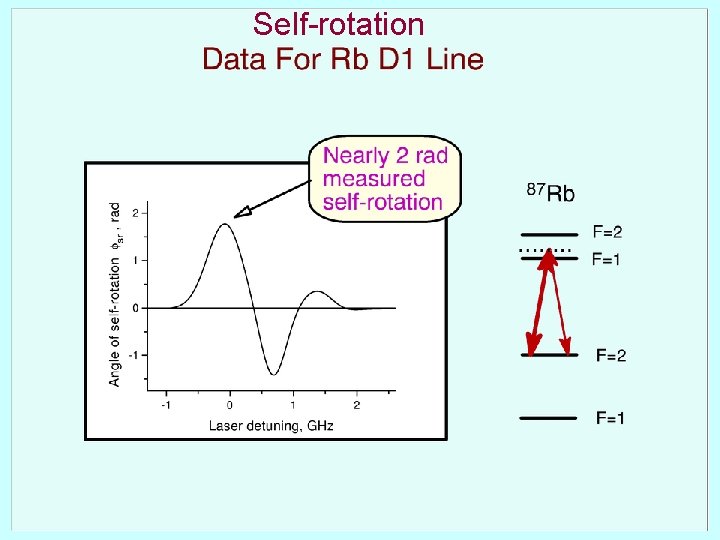 Self-rotation
Data For Rb D1 Line

Nearly 2 rad measured self-rotation

Angle of self-rotation $\phi_{sr}$ , rad

2
1
0
-1

-1
0
1
2

Laser detuning, GHz

$^{87}$Rb

F=2
F=1
F=2
F=1